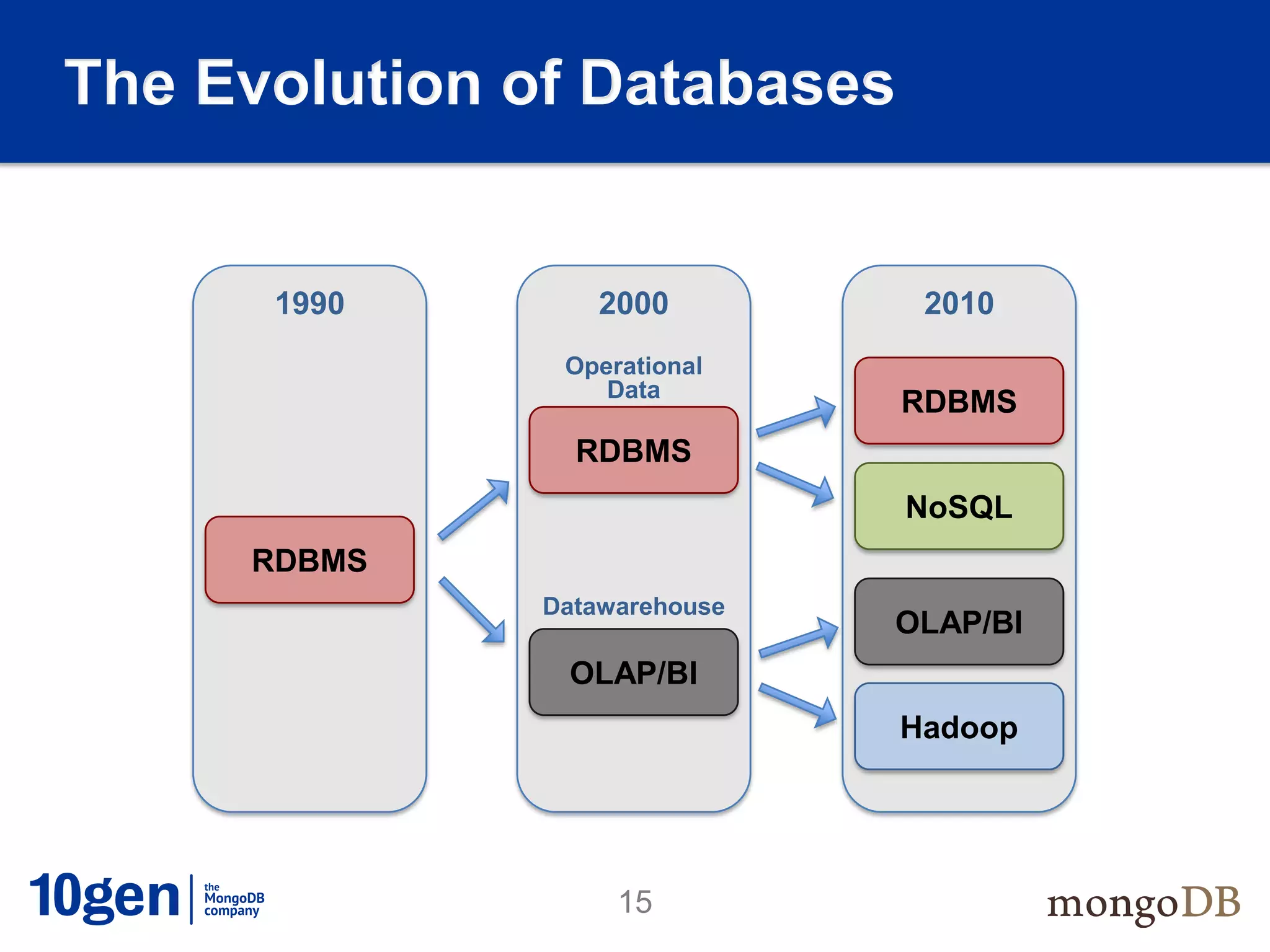 The Evolution of Databases

1990

RDBMS

2000

Operational Data

RDBMS

Datawarehouse

OLAP/BI

2010

RDBMS

NoSQL

OLAP/BI

Hadoop

10gen the MongoDB company

15

mongoDB